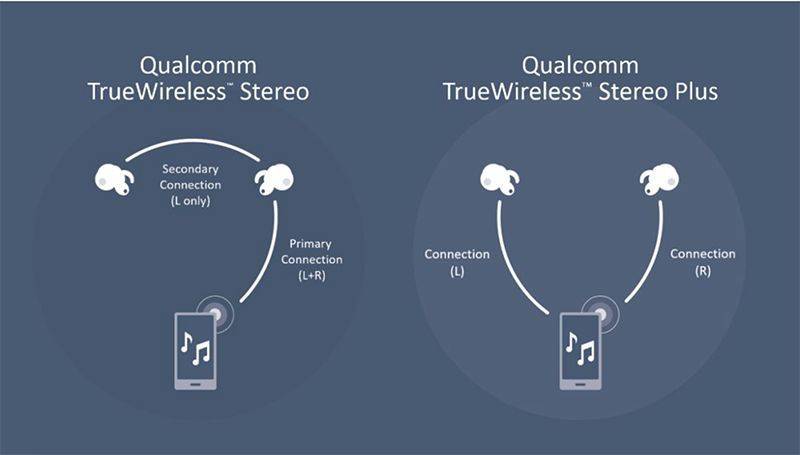 Qualcomm TrueWireless™ Stereo

Secondary Connection (L only)

Primary Connection (L+R)

Qualcomm TrueWireless™ Stereo Plus

Connection (L)

Connection (R)